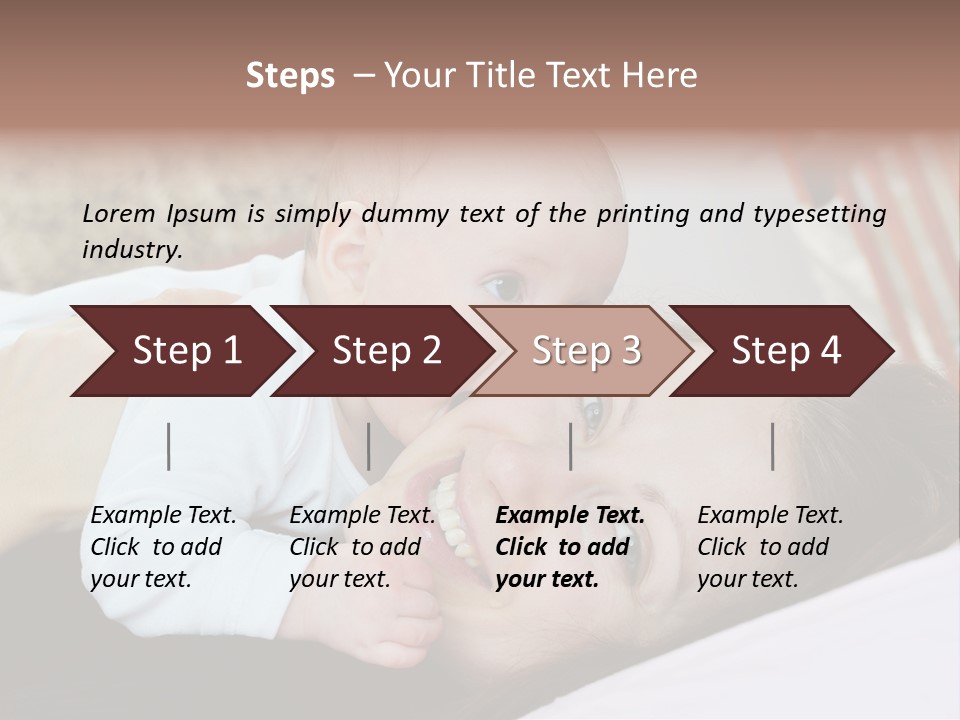 Steps – Your Title Text Here

Lorem Ipsum is simply dummy text of the printing and typesetting industry.

Step 1
Step 2
Step 3
Step 4

Example Text. Click to add your text.

Example Text. Click to add your text.

Example Text. Click to add your text.

Example Text. Click to add your text.